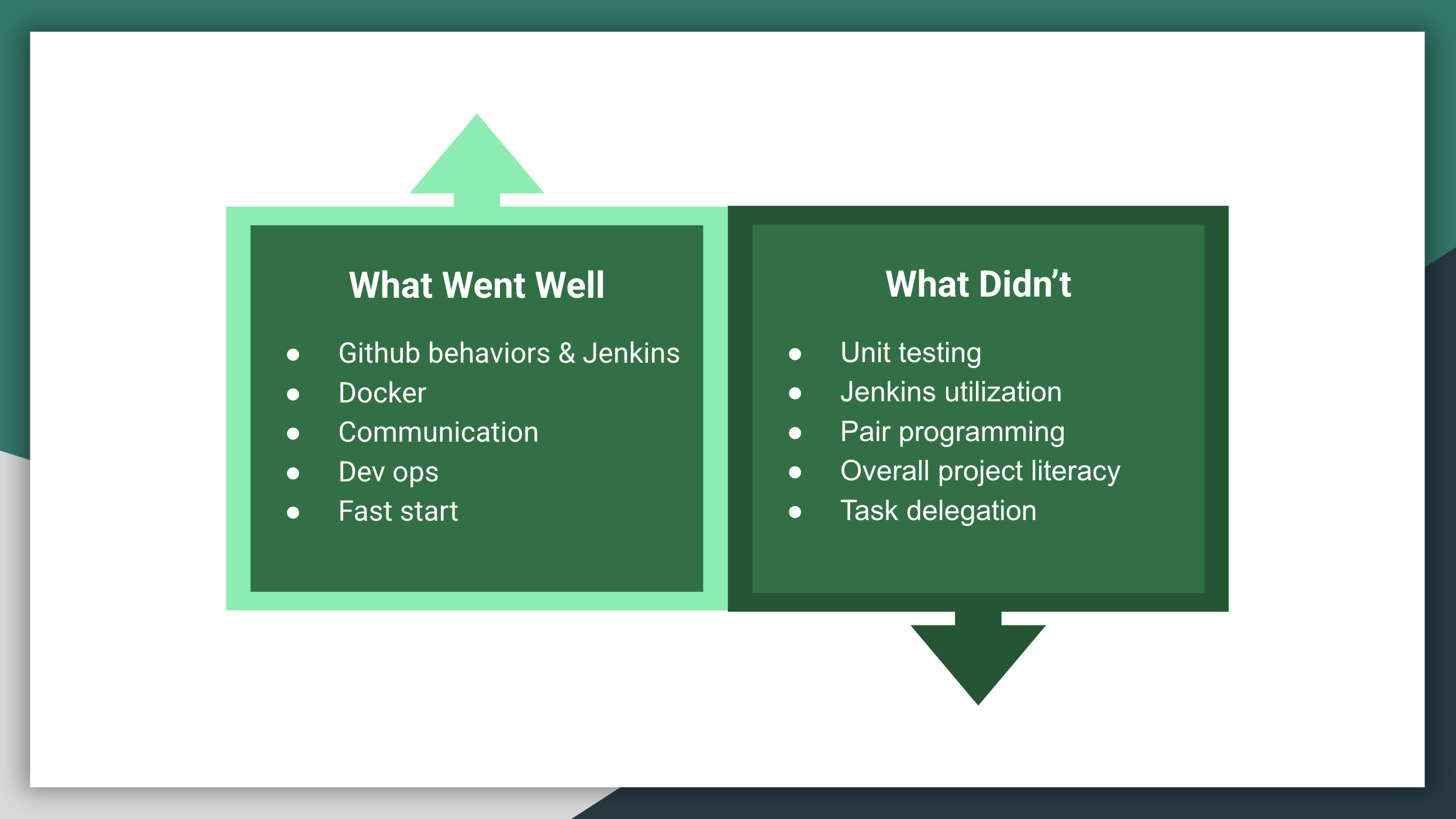 What Went Well

- Github behaviors & Jenkins
- Docker
- Communication
- Dev ops
- Fast start

What Didn’t

- Unit testing
- Jenkins utilization
- Pair programming
- Overall project literacy
- Task delegation